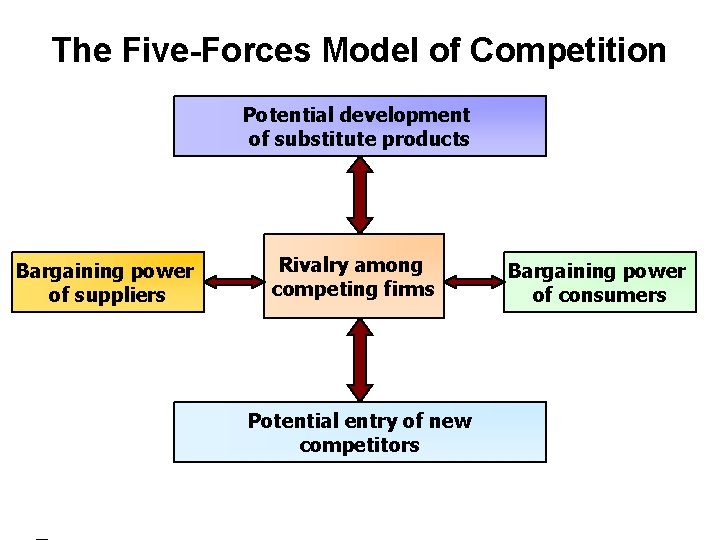 The Five-Forces Model of Competition

Potential development of substitute products

Bargaining power of suppliers

Rivalry among competing firms

Bargaining power of consumers

Potential entry of new competitors